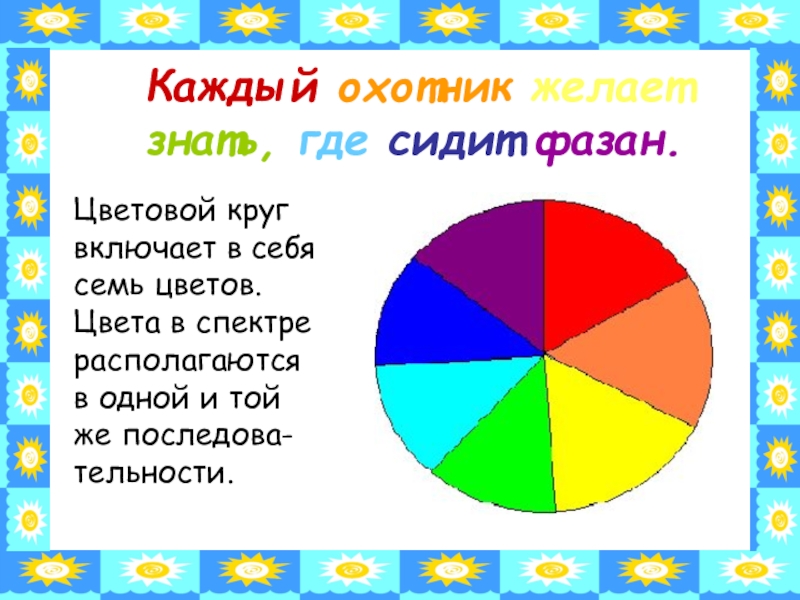 Каждый охотник желает знать, где сидит фазан.

Цветовой круг включает в себя семь цветов. Цвета в спектре располагаются в одной и той же последовательности.